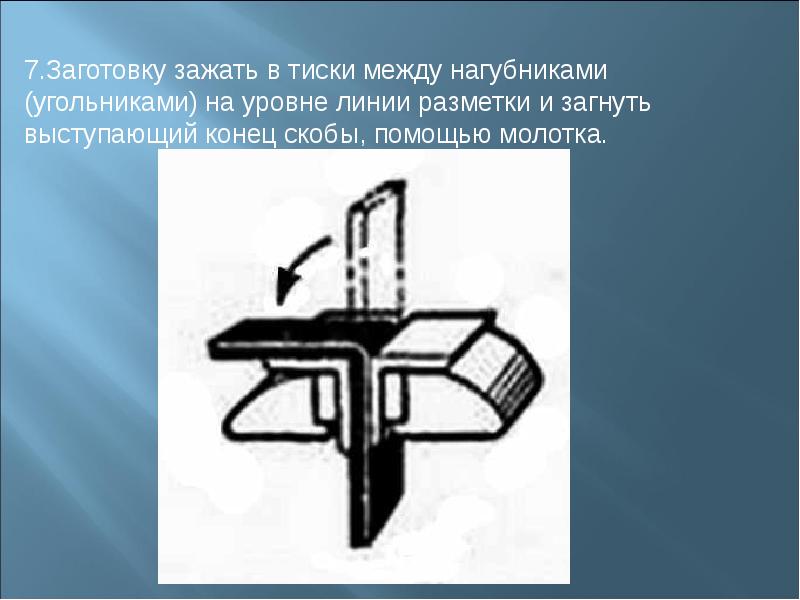 7.Заготовку зажать в тиски между нагубниками (угольниками) на уровне линии разметки и загнуть выступающий конец скобы, помощью молотка.